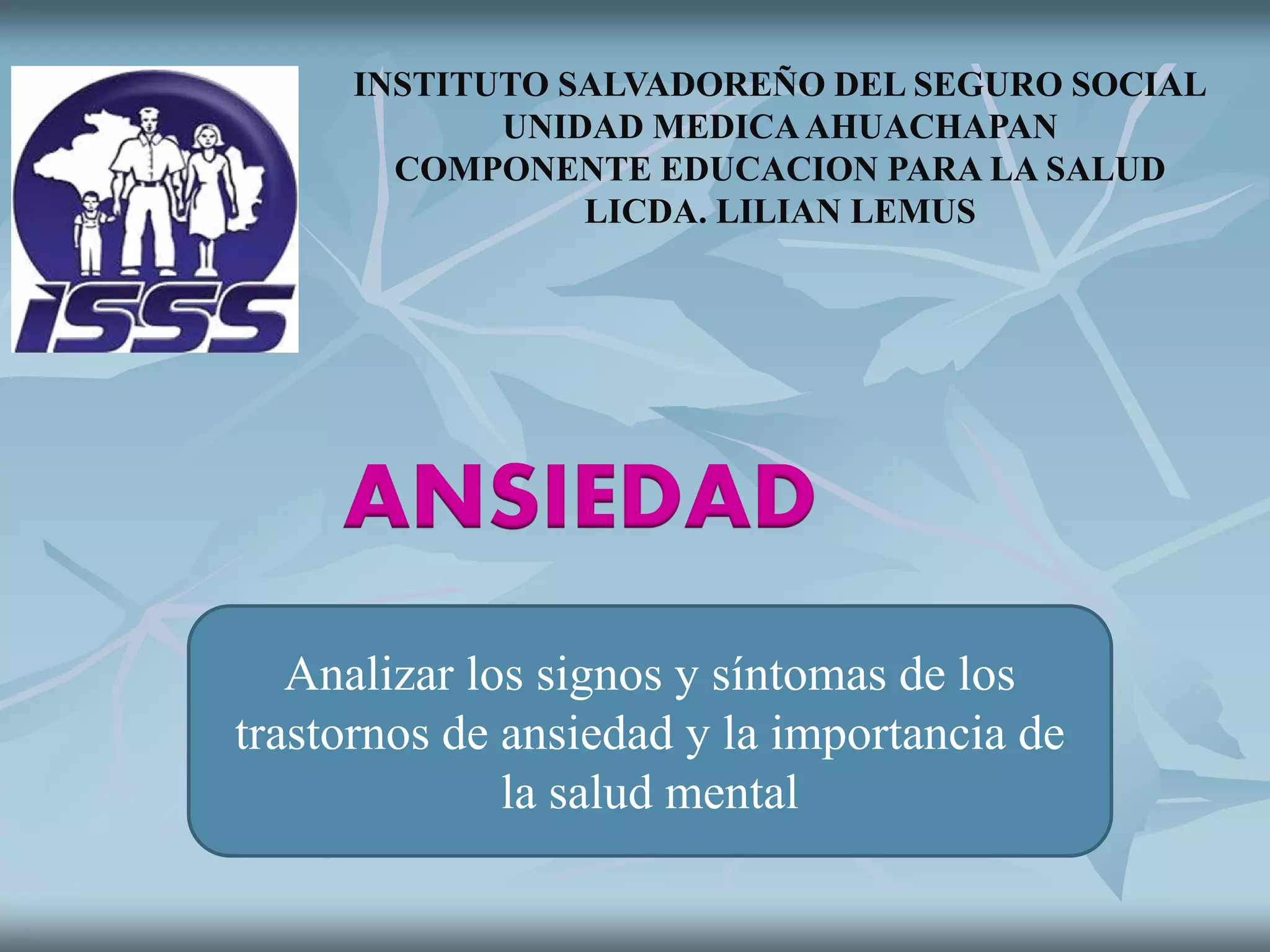 ISSS

INSTITUTO SALVADOREÑO DEL SEGURO SOCIAL
UNIDAD MEDICA AHUACHAPAN
COMPONENTE EDUCACION PARA LA SALUD
LICDA. LILIAN LEMUS

ANSIEDAD

Analizar los signos y síntomas de los trastornos de ansiedad y la importancia de la salud mental